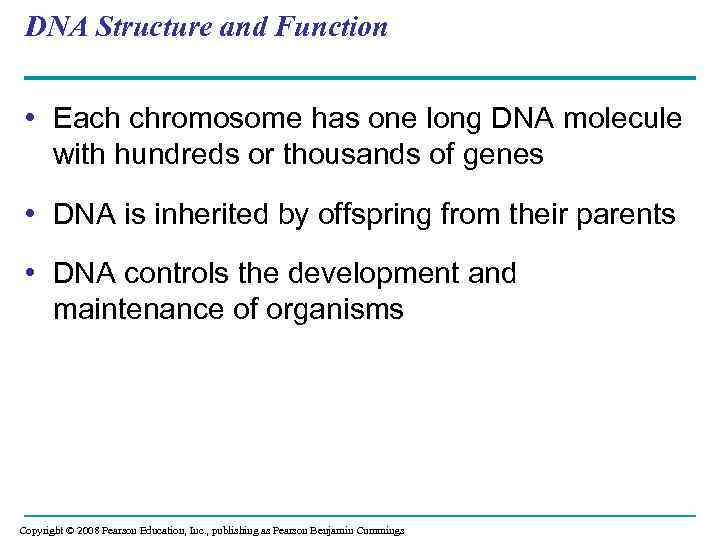 DNA Structure and Function

• Each chromosome has one long DNA molecule with hundreds or thousands of genes

• DNA is inherited by offspring from their parents

• DNA controls the development and maintenance of organisms

Copyright © 2008 Pearson Education, Inc., publishing as Pearson Benjamin Cummings